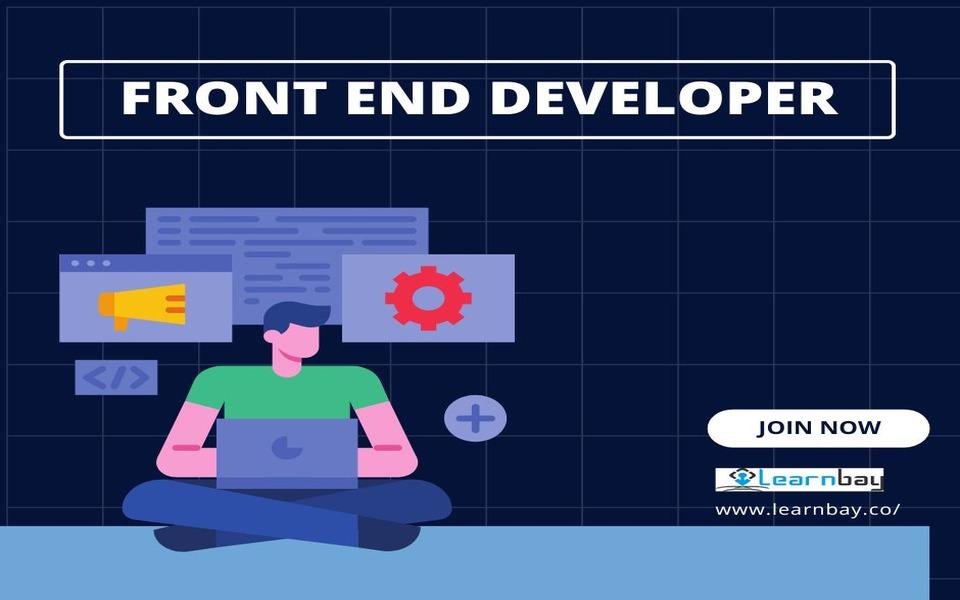 FRONT END DEVELOPER

</>

JOIN NOW

Learnbay

www.learnbay.co/